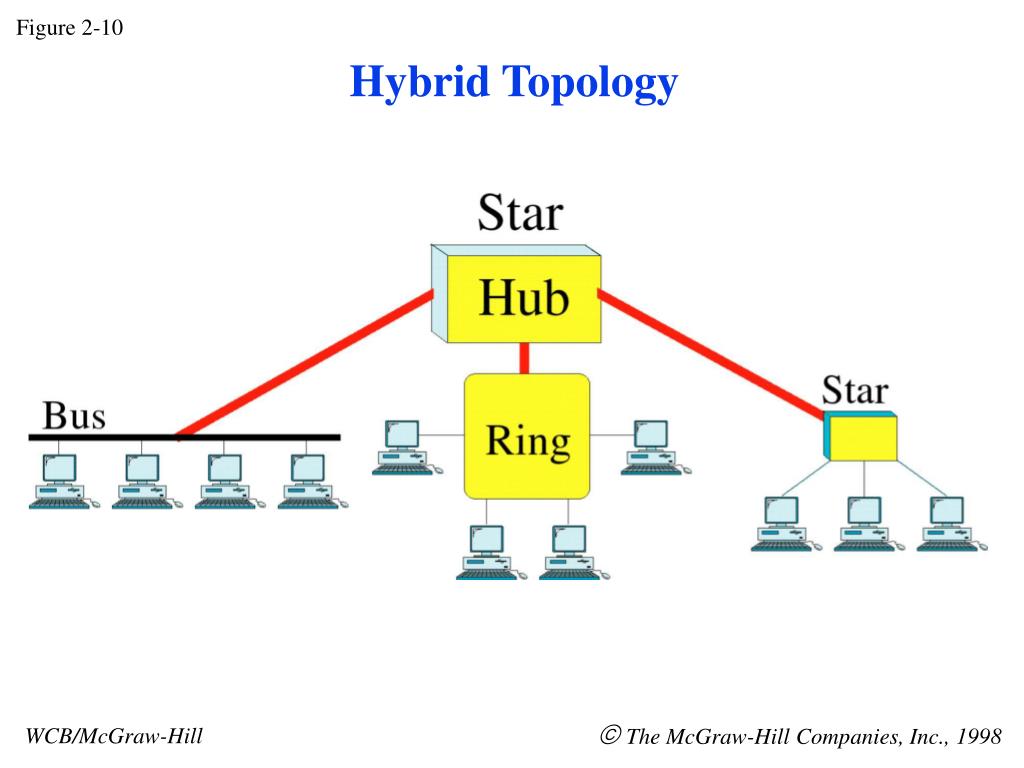 Figure 2-10

Hybrid Topology

Star

Hub

Bus

Ring

Star

WCB/McGraw-Hill

© The McGraw-Hill Companies, Inc., 1998